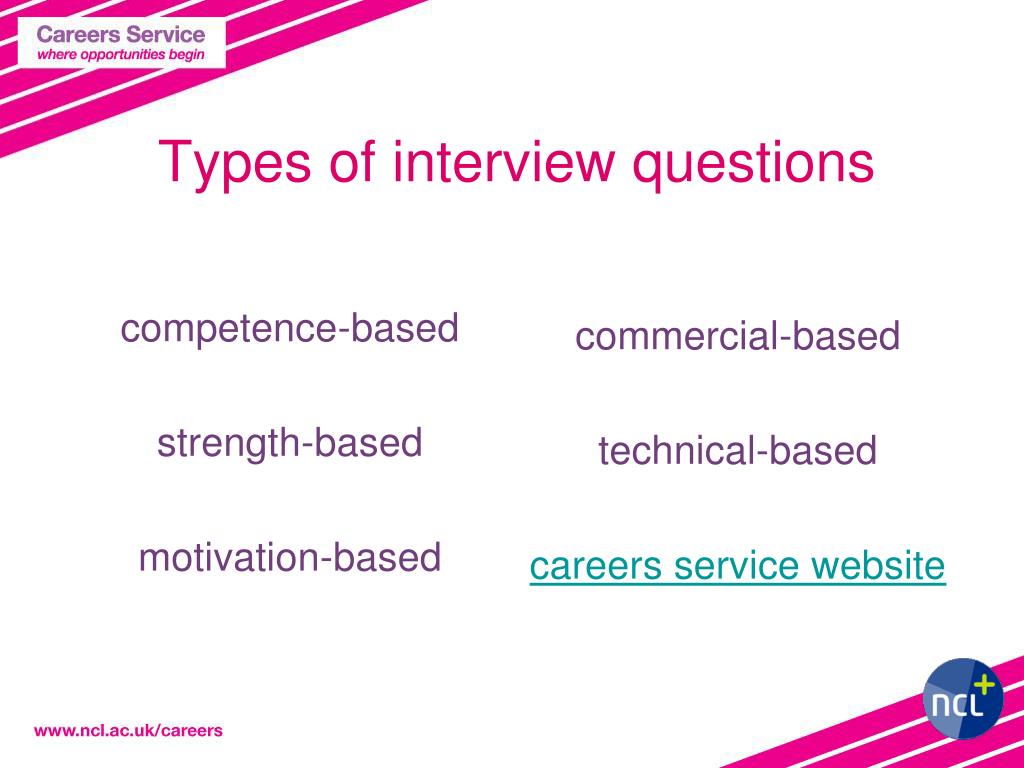 Careers Service
where opportunities begin

Types of interview questions

competence-based

strength-based

motivation-based

commercial-based

technical-based

careers service website

www.ncl.ac.uk/careers

ncl+